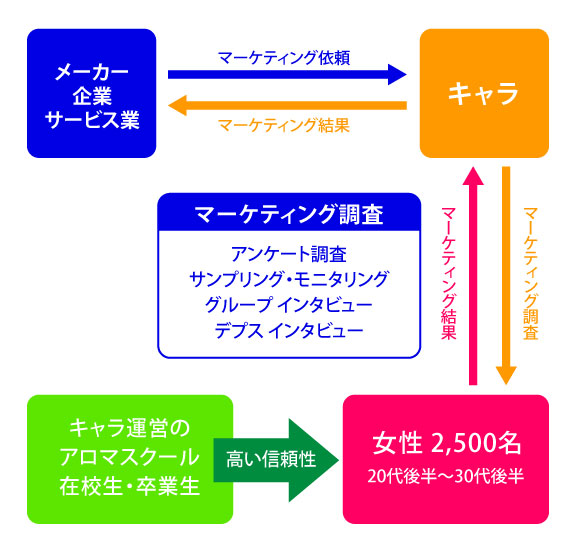 メーカー
企業
サービス業

マーケティング依頼

マーケティング結果

キャラ

マーケティング調査

アンケート調査
サンプリング・モニタリング
グループ インタビュー
デプス インタビュー

マーケティング結果

マーケティング調査

キャラ運営の
アロマスクール
在校生・卒業生

高い信頼性

女性 2,500名
20代後半～30代後半